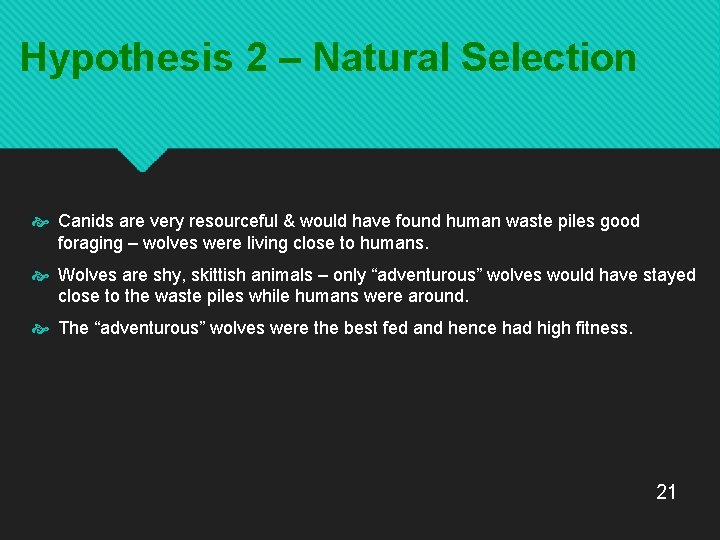 Hypothesis 2 – Natural Selection

Canids are very resourceful & would have found human waste piles good foraging – wolves were living close to humans.

Wolves are shy, skittish animals – only “adventurous” wolves would have stayed close to the waste piles while humans were around.

The “adventurous” wolves were the best fed and hence had high fitness.

21